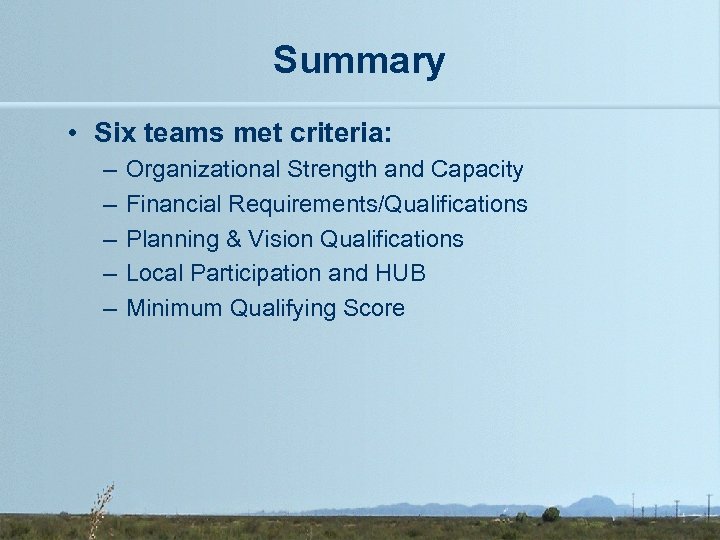 Summary

• Six teams met criteria:
– Organizational Strength and Capacity
– Financial Requirements/Qualifications
– Planning & Vision Qualifications
– Local Participation and HUB
– Minimum Qualifying Score